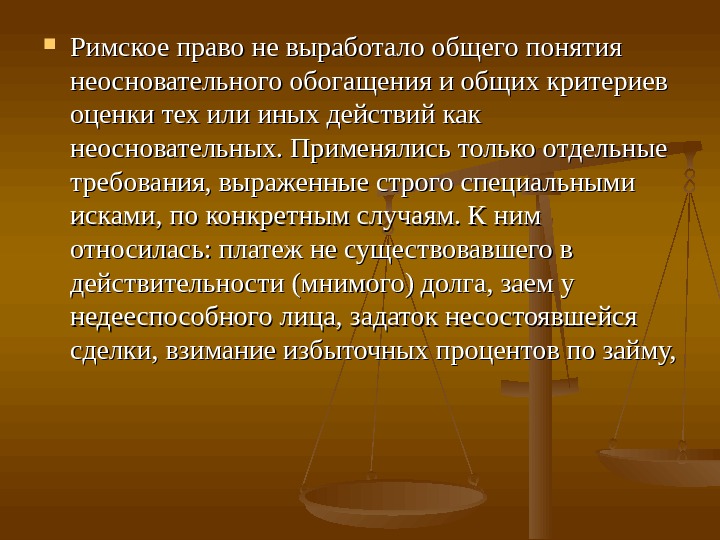 Римское право не выработало общего понятия неосновательного обогащения и общих критериев оценки тех или иных действий как неосновательных. Применялись только отдельные требования, выраженные строго специальными исками, по конкретным случаям. К ним относилась: платеж не существовавшего в действительности (мнимого) долга, заем у недееспособного лица, задаток несостоявшейся сделки, взимание избыточных процентов по займу,